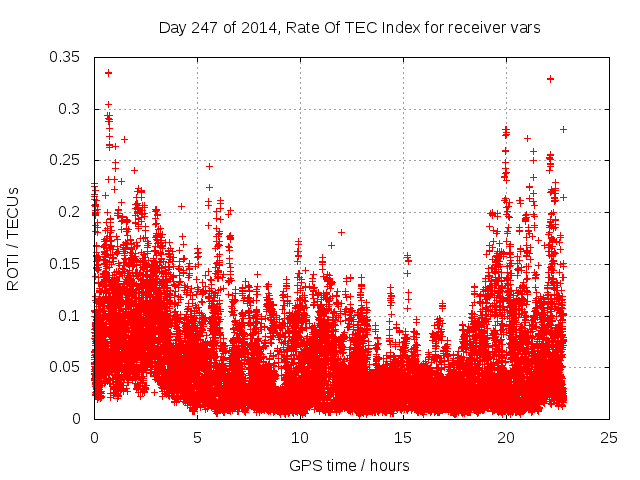 Day 247 of 2014, Rate Of TEC Index for receiver vars

ROTI / TECUs

0.35
0.3
0.25
0.2
0.15
0.1
0.05
0

0
5
10
15
20
25

GPS time / hours